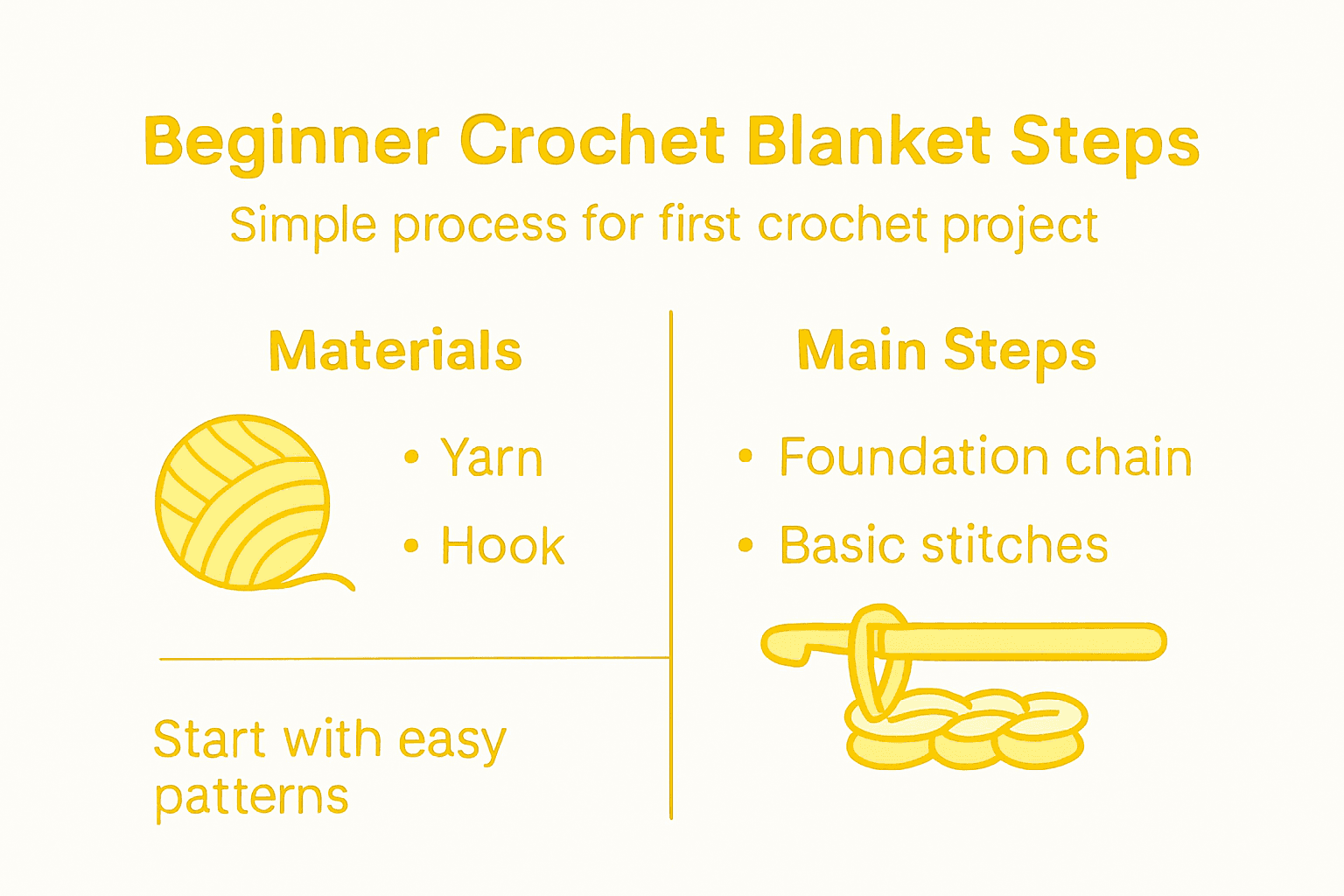 Beginner Crochet Blanket Steps

Simple process for first crochet project

Materials

• Yarn
• Hook

Start with easy patterns

Main Steps

• Foundation chain
• Basic stitches